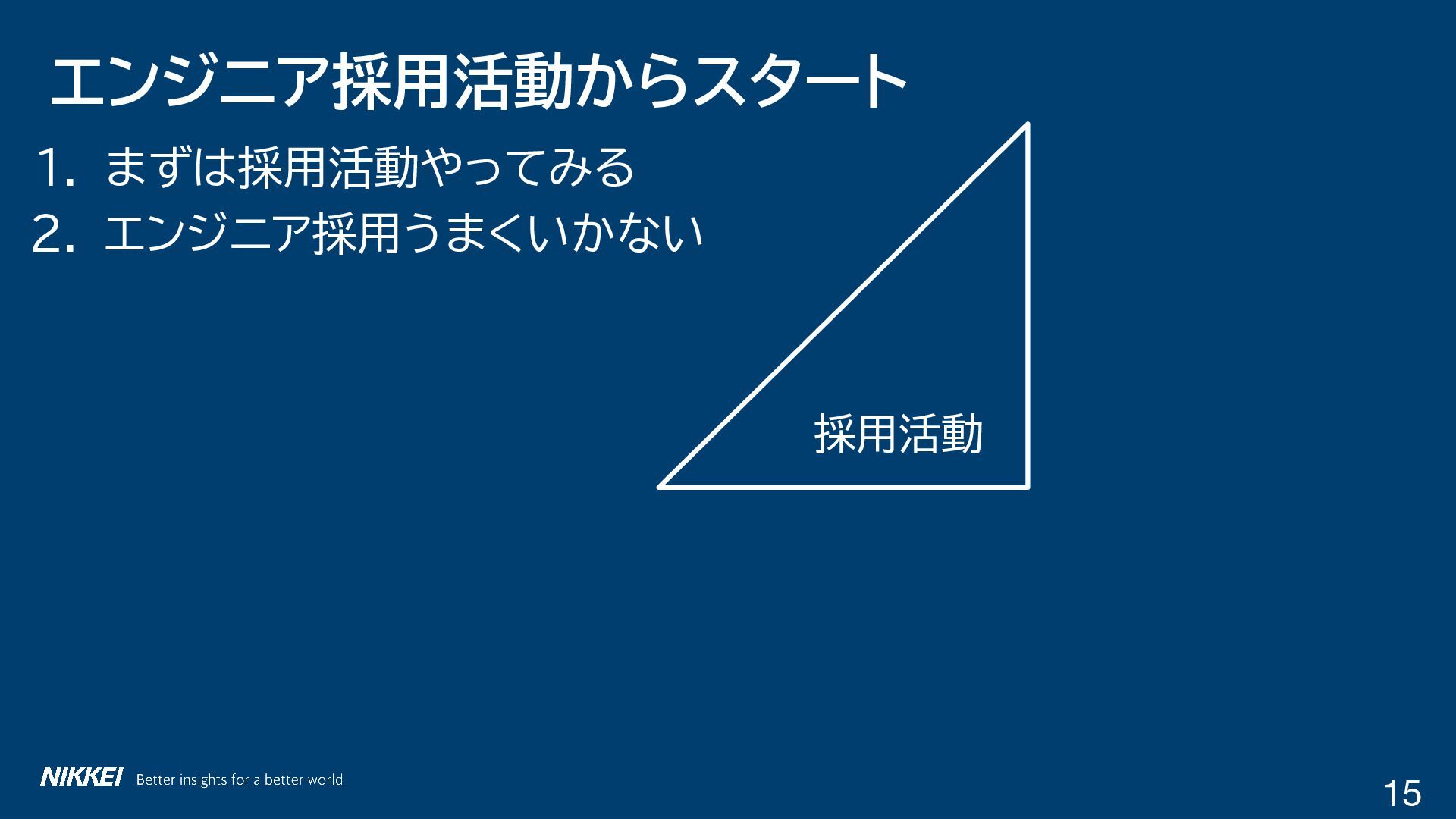 エンジニア採用活動からスタート

1. まずは採用活動やってみる
2. エンジニア採用うまくいかない

採用活動

NIKKEI Better insights for a better world

15